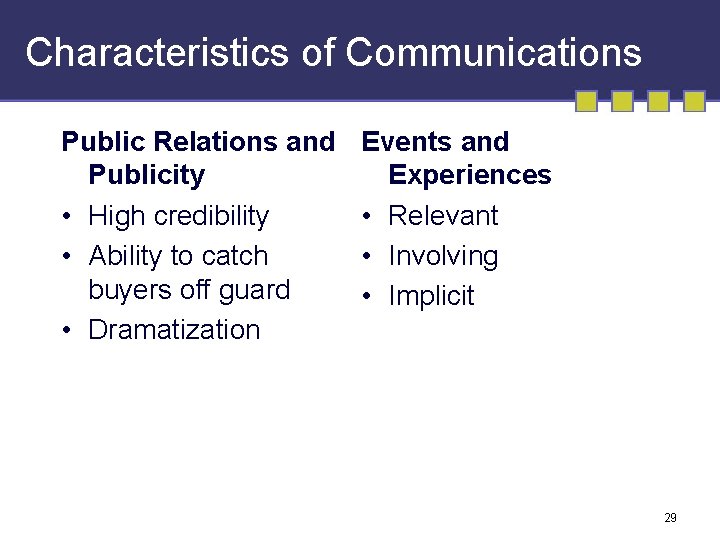 Characteristics of Communications

Public Relations and Publicity

• High credibility
• Ability to catch buyers off guard
• Dramatization

Events and Experiences

• Relevant
• Involving
• Implicit

29